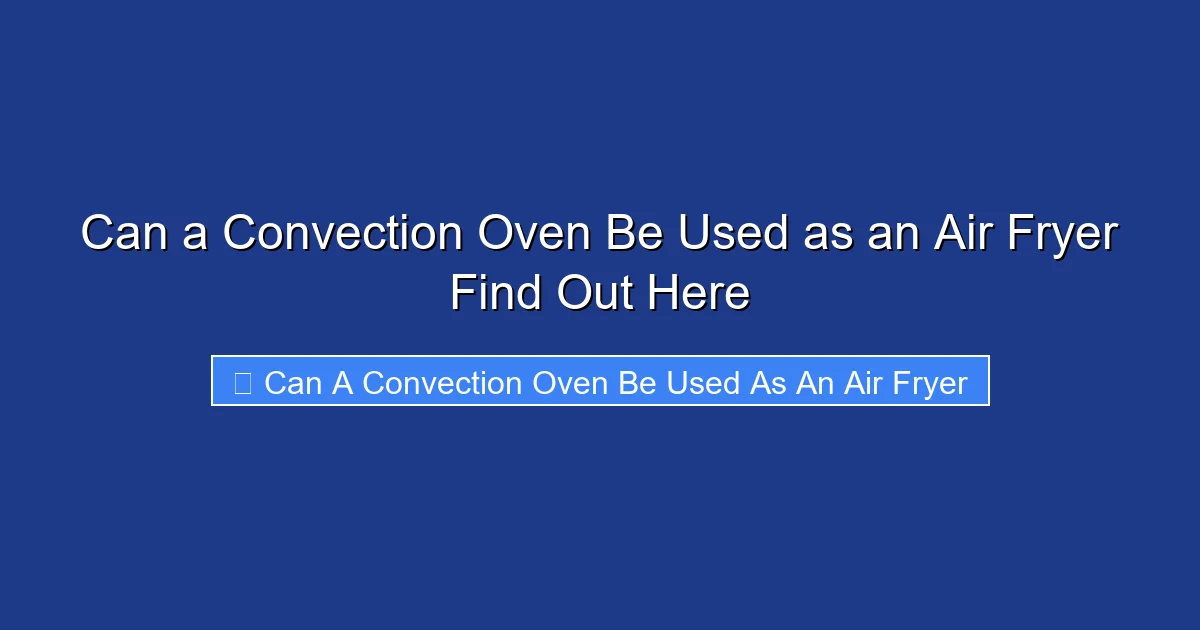 Can a Convection Oven Be Used as an Air Fryer Find Out Here

Can A Convection Oven Be Used As An Air Fryer